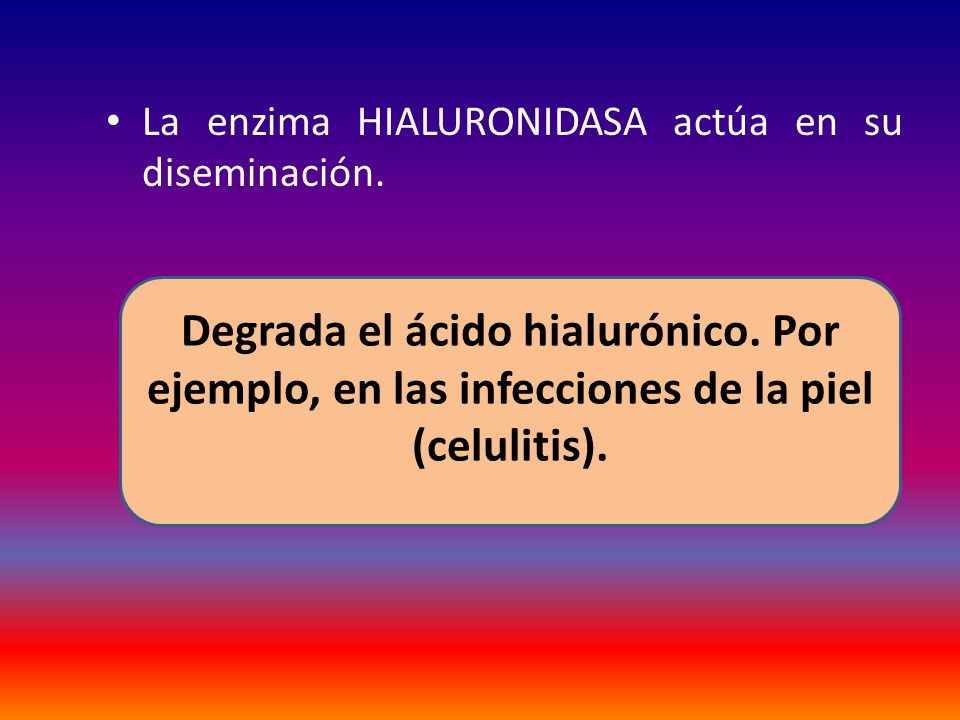 • La enzima HIALURONIDASA actúa en su diseminación.

Degrada el ácido hialurónico. Por ejemplo, en las infecciones de la piel (celulitis).